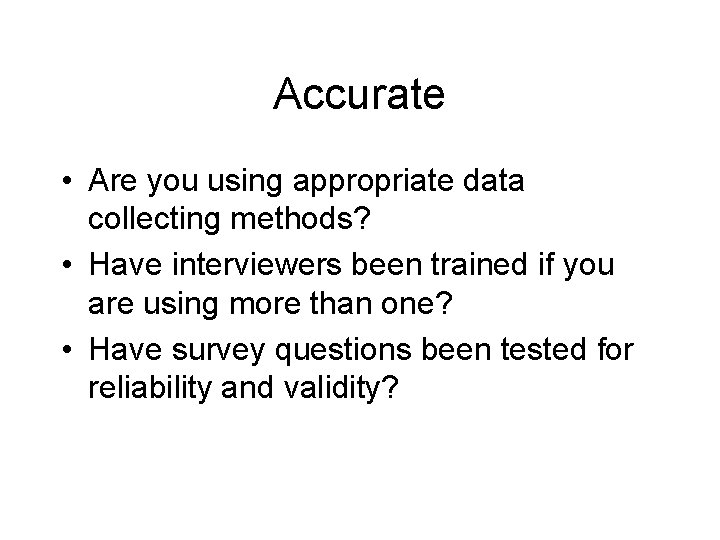 Accurate

• Are you using appropriate data collecting methods?
• Have interviewers been trained if you are using more than one?
• Have survey questions been tested for reliability and validity?